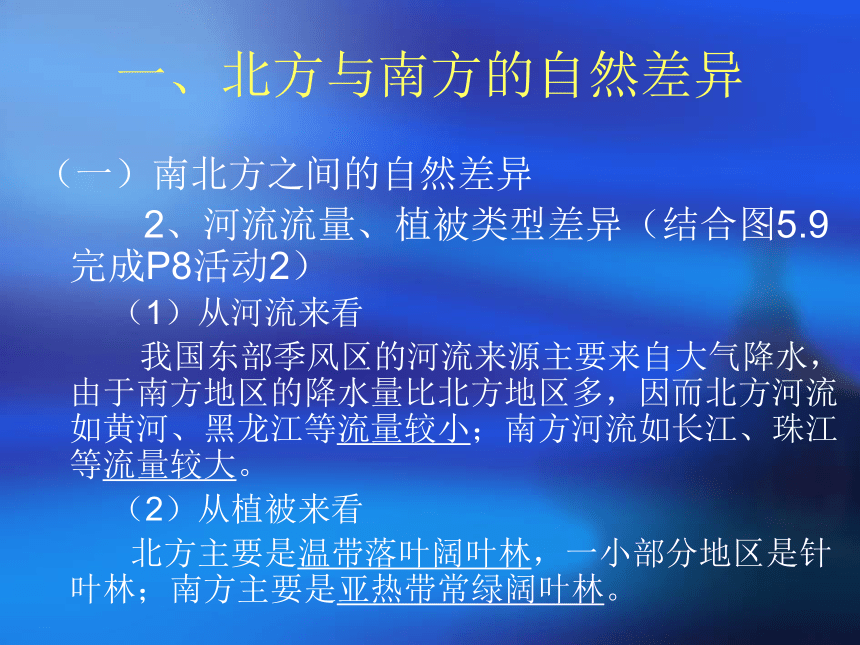 一、北方与南方的自然差异

（一）南北方之间的自然差异

2、河流流量、植被类型差异（结合图5.9完成P8活动2）

（1）从河流来看

我国东部季风区的河流来源主要来自大气降水，由于南方地区的降水量比北方地区多，因而北方河流如黄河、黑龙江等流量较小；南方河流如长江、珠江等流量较大。

（2）从植被来看

北方主要是温带落叶阔叶林，一小部分地区是针叶林；南方主要是亚热带常绿阔叶林。